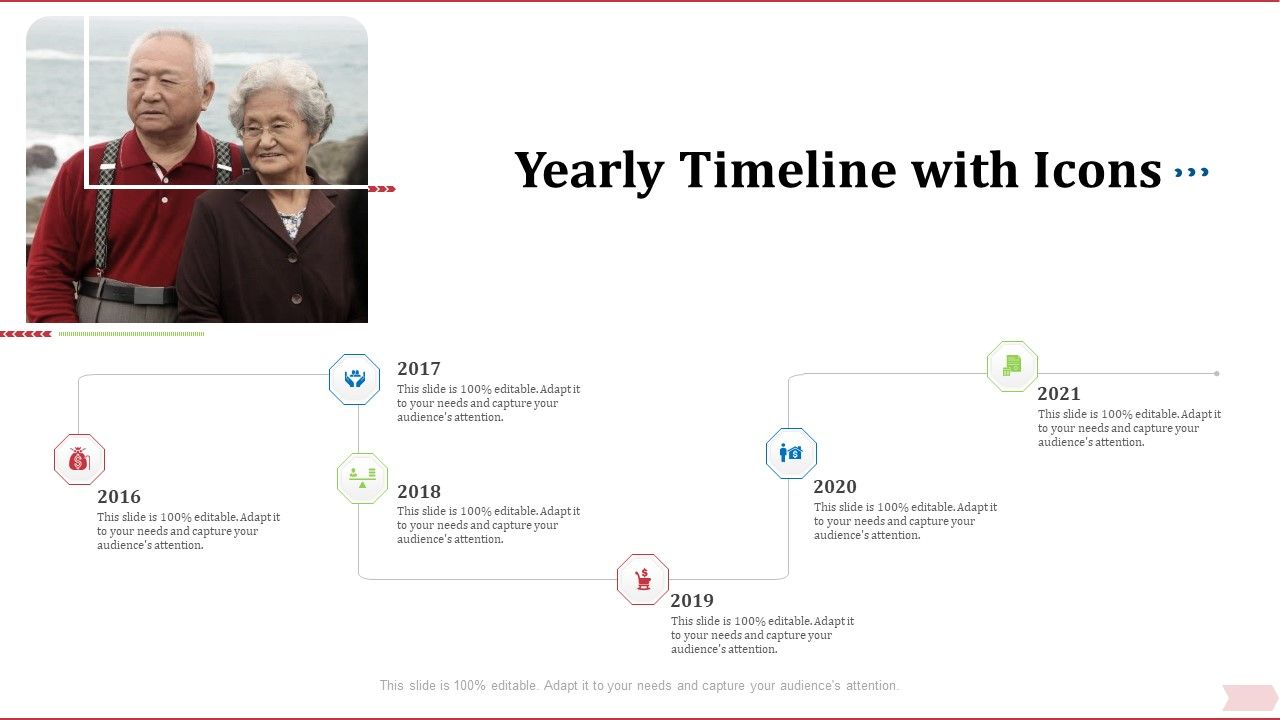 Yearly Timeline with Icons

2016
This slide is 100% editable. Adapt it to your needs and capture your audience's attention.

2017
This slide is 100% editable. Adapt it to your needs and capture your audience's attention.

2018
This slide is 100% editable. Adapt it to your needs and capture your audience's attention.

2019
This slide is 100% editable. Adapt it to your needs and capture your audience's attention.

2020
This slide is 100% editable. Adapt it to your needs and capture your audience's attention.

2021
This slide is 100% editable. Adapt it to your needs and capture your audience's attention.

This slide is 100% editable. Adapt it to your needs and capture your audience's attention.